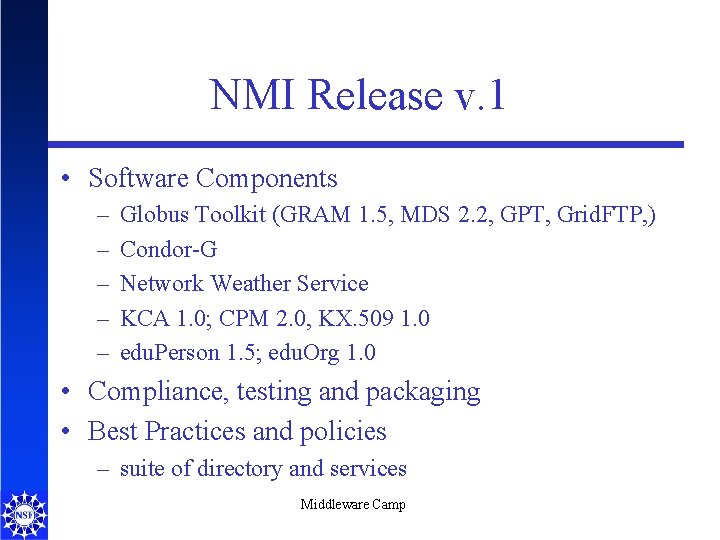 NMI Release v.1

• Software Components
– Globus Toolkit (GRAM 1.5, MDS 2.2, GPT, GridFTP,)
– Condor-G
– Network Weather Service
– KCA 1.0; CPM 2.0, KX.509 1.0
– eduPerson 1.5; eduOrg 1.0
• Compliance, testing and packaging
• Best Practices and policies
– suite of directory and services

NSF

Middleware Camp